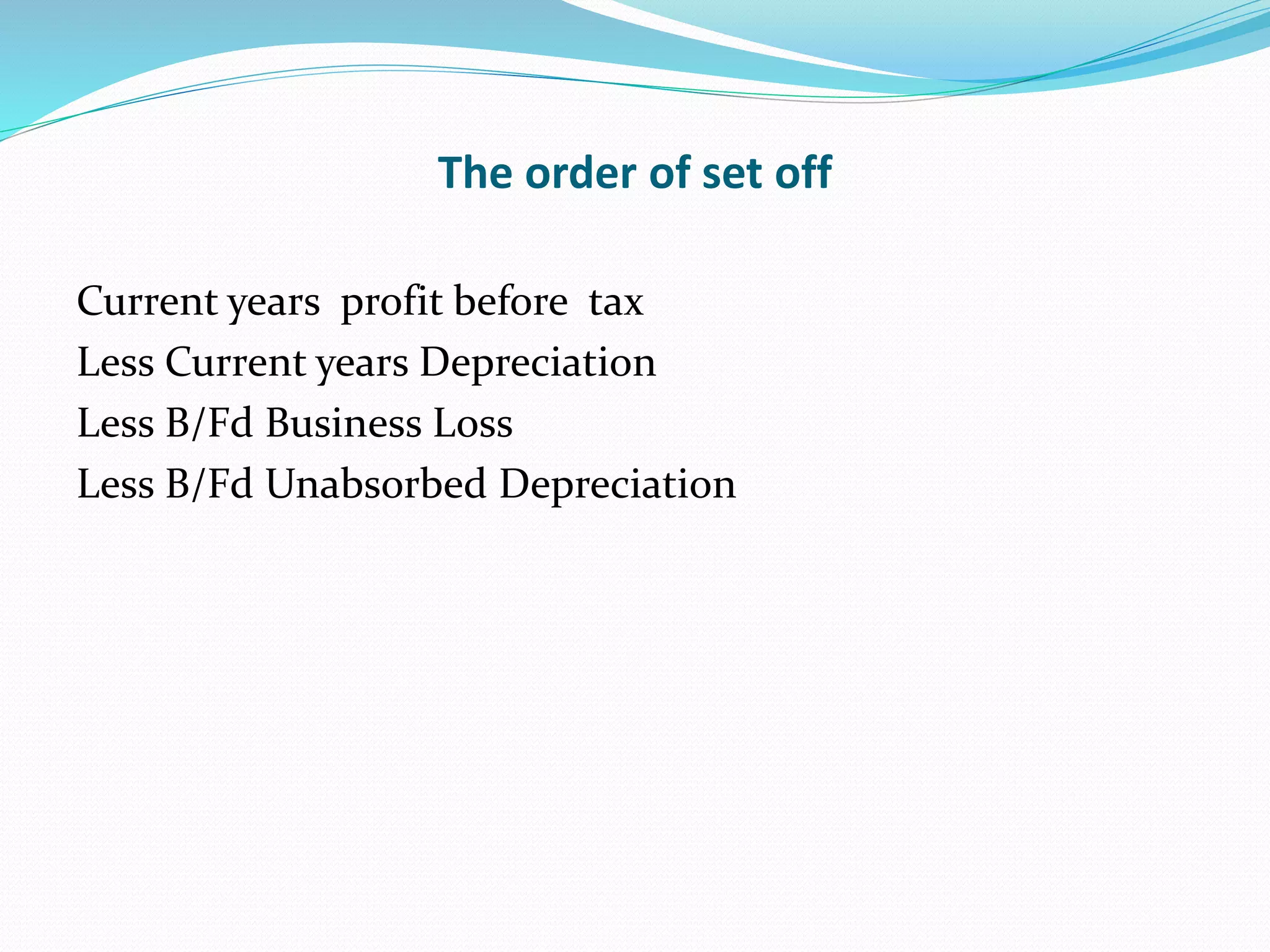 The order of set off

Current years profit before tax
Less Current years Depreciation
Less B/Fd Business Loss
Less B/Fd Unabsorbed Depreciation